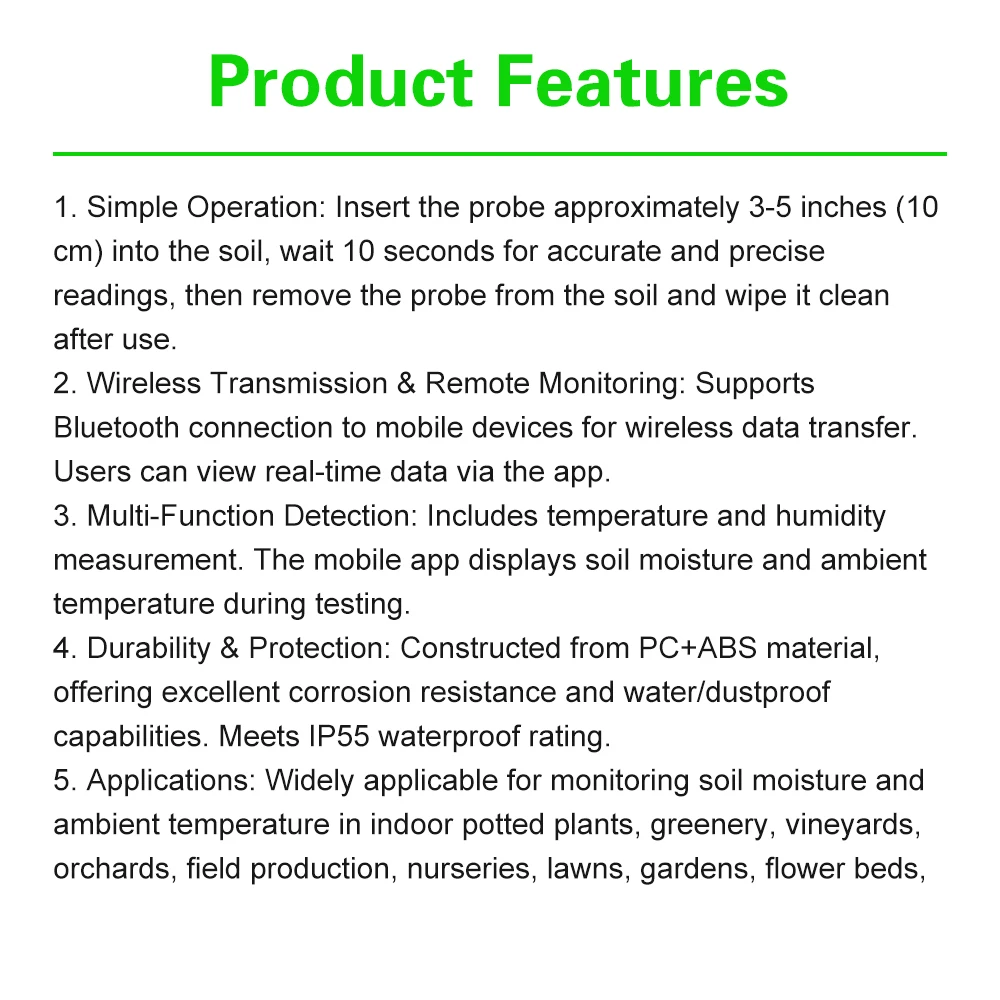 Product Features

1. Simple Operation: Insert the probe approximately 3-5 inches (10 cm) into the soil, wait 10 seconds for accurate and precise readings, then remove the probe from the soil and wipe it clean after use.
2. Wireless Transmission & Remote Monitoring: Supports Bluetooth connection to mobile devices for wireless data transfer. Users can view real-time data via the app.
3. Multi-Function Detection: Includes temperature and humidity measurement. The mobile app displays soil moisture and ambient temperature during testing.
4. Durability & Protection: Constructed from PC+ABS material, offering excellent corrosion resistance and water/dustproof capabilities. Meets IP55 waterproof rating.
5. Applications: Widely applicable for monitoring soil moisture and ambient temperature in indoor potted plants, greenery, vineyards, orchards, field production, nurseries, lawns, gardens, flower beds,